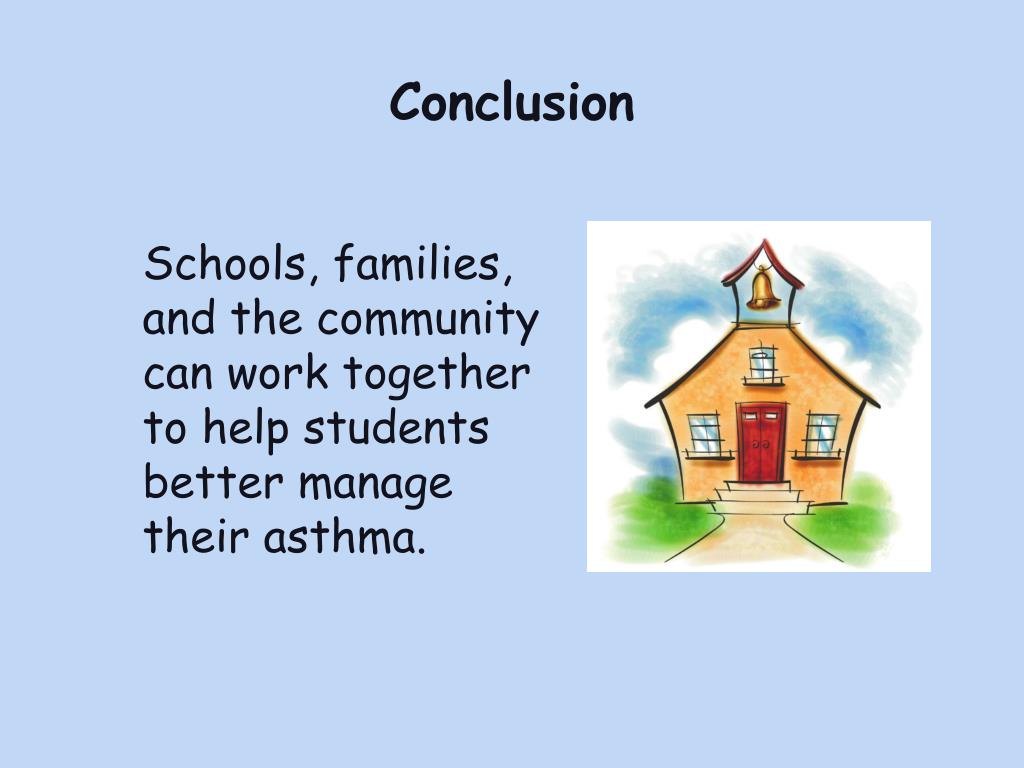 Conclusion

Schools, families, and the community can work together to help students better manage their asthma.